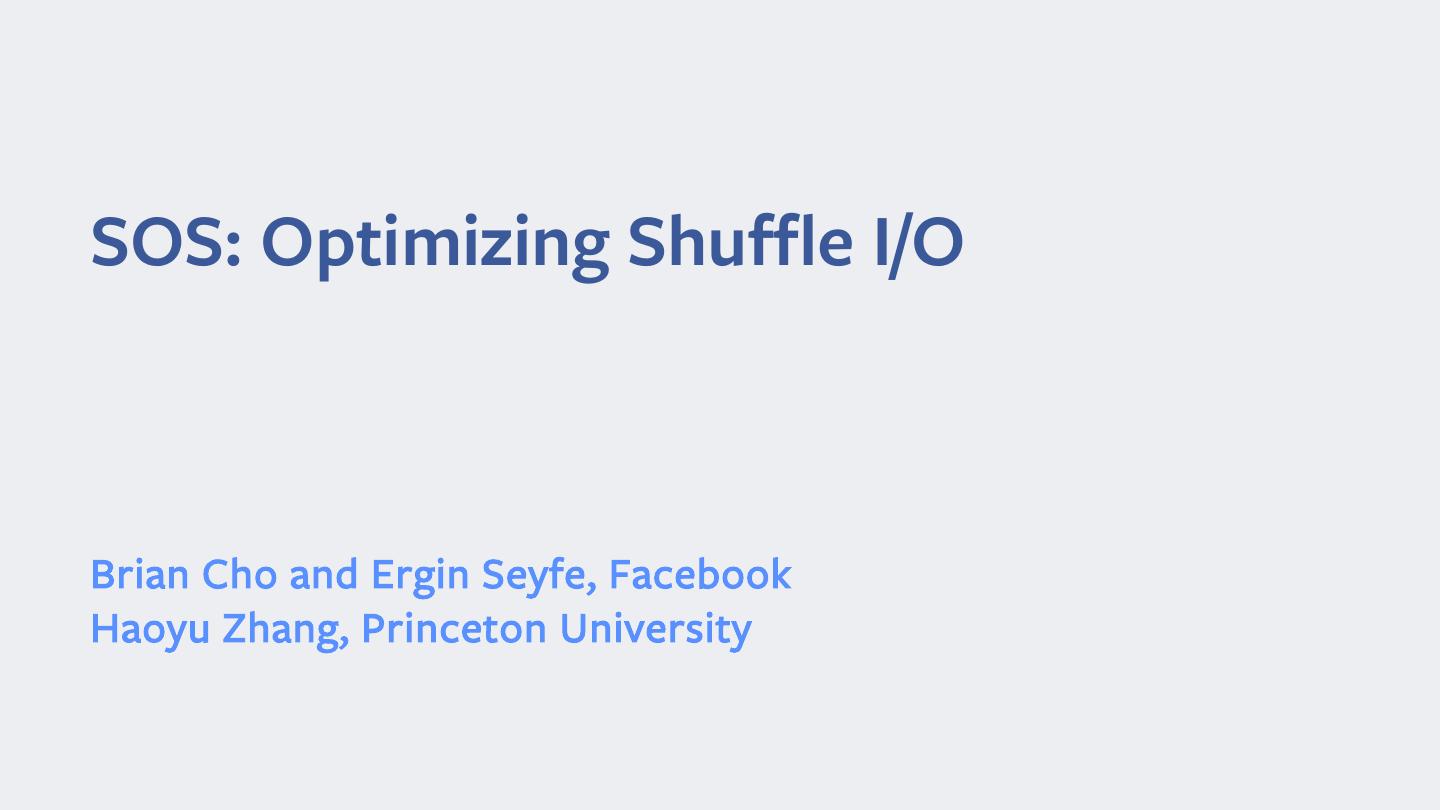 SOS: Optimizing Shuffle I/O

Brian Cho and Ergin Seyfe, Facebook
Haoyu Zhang, Princeton University